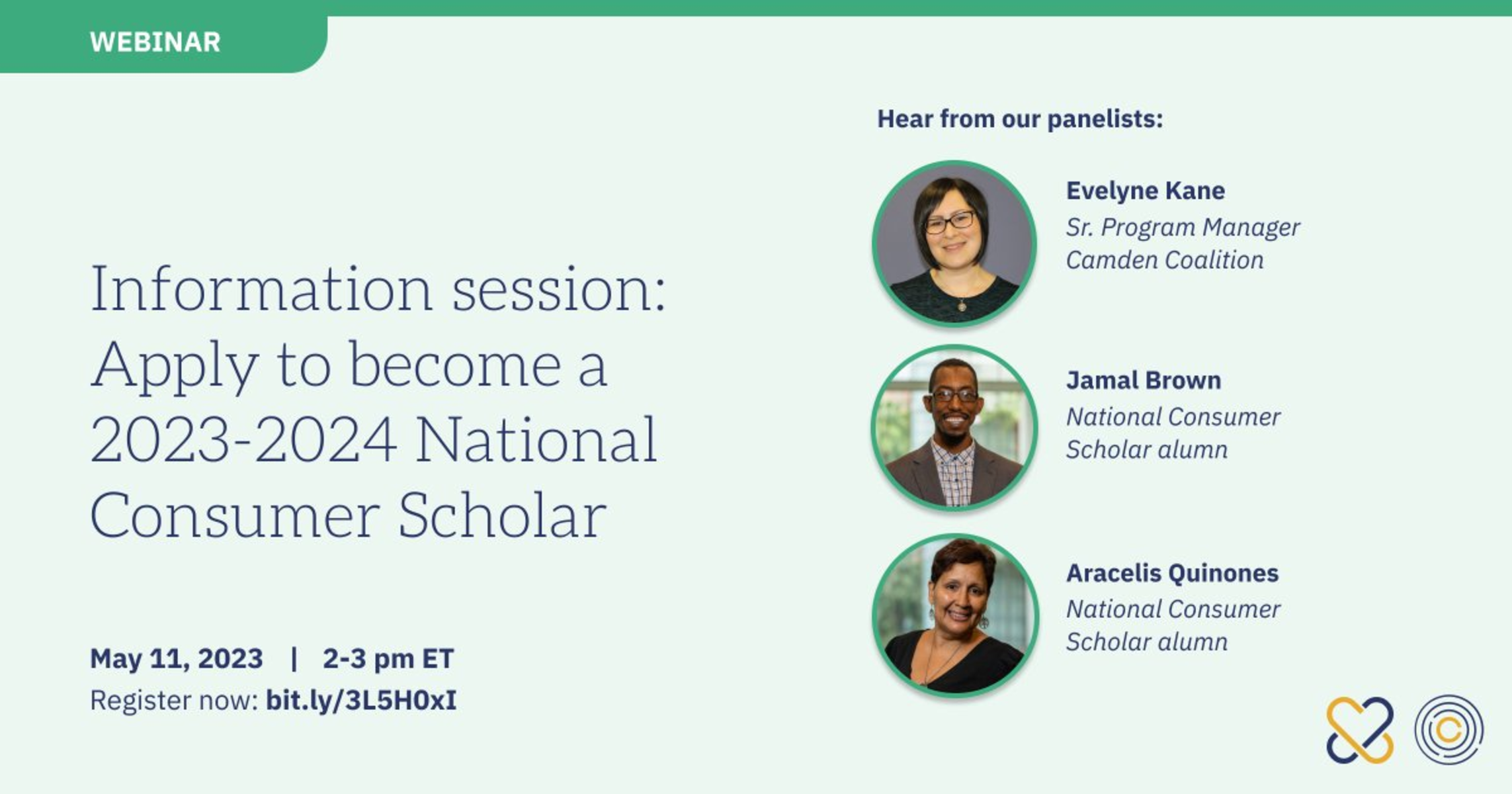 WEBINAR

Information session: Apply to become a 2023-2024 National Consumer Scholar

May 11, 2023 | 2-3 pm ET
Register now: bit.ly/3L5H0xI

Hear from our panelists:

Evelyne Kane
Sr. Program Manager
Camden Coalition

Jamal Brown
National Consumer Scholar alumn

Aracelis Quinones
National Consumer Scholar alumn